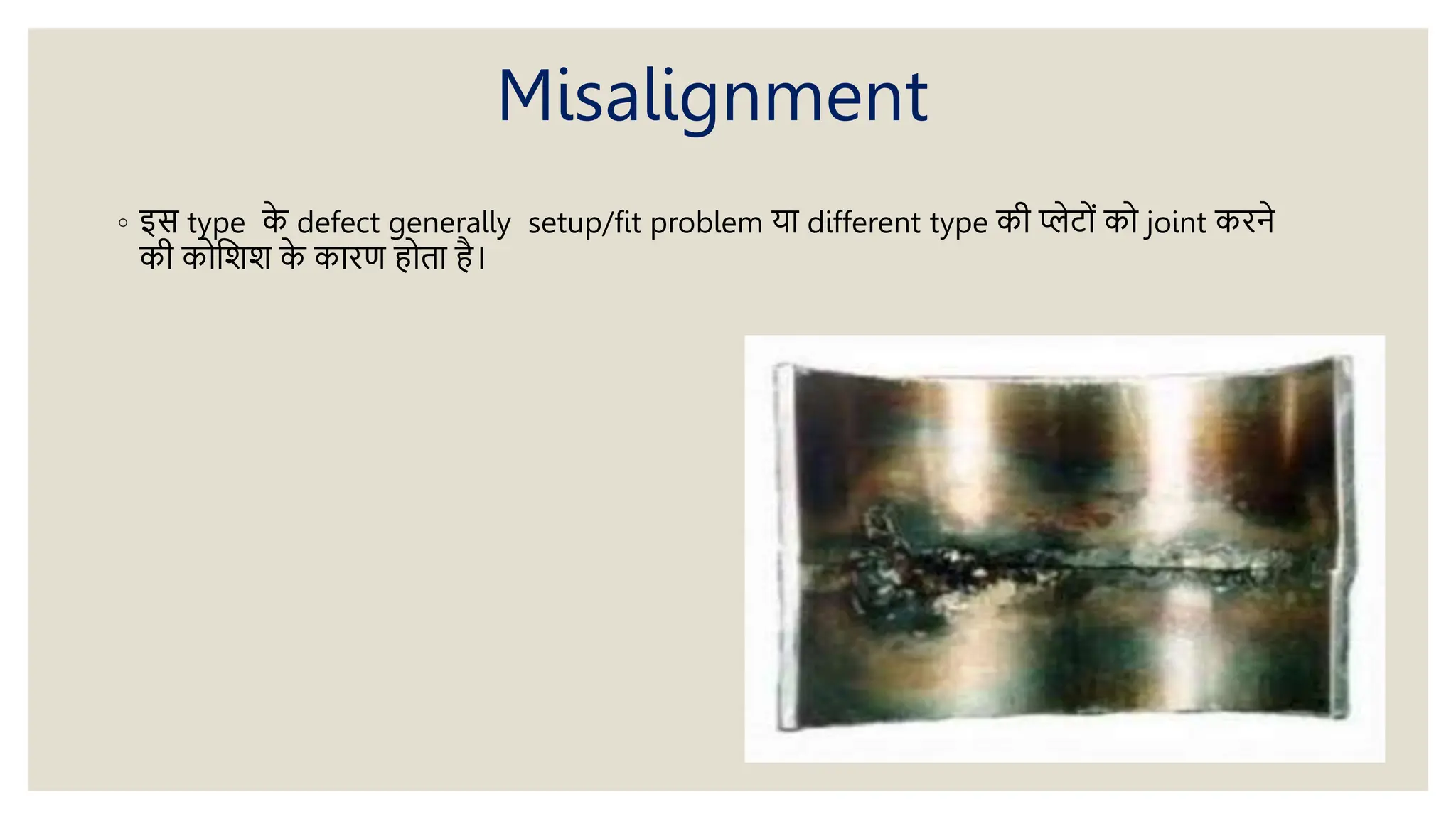 Misalignment

◦ इस type के defect generally setup/fit problem या different type की प्लेटों को joint करने की कोशिश के कारण होता है।